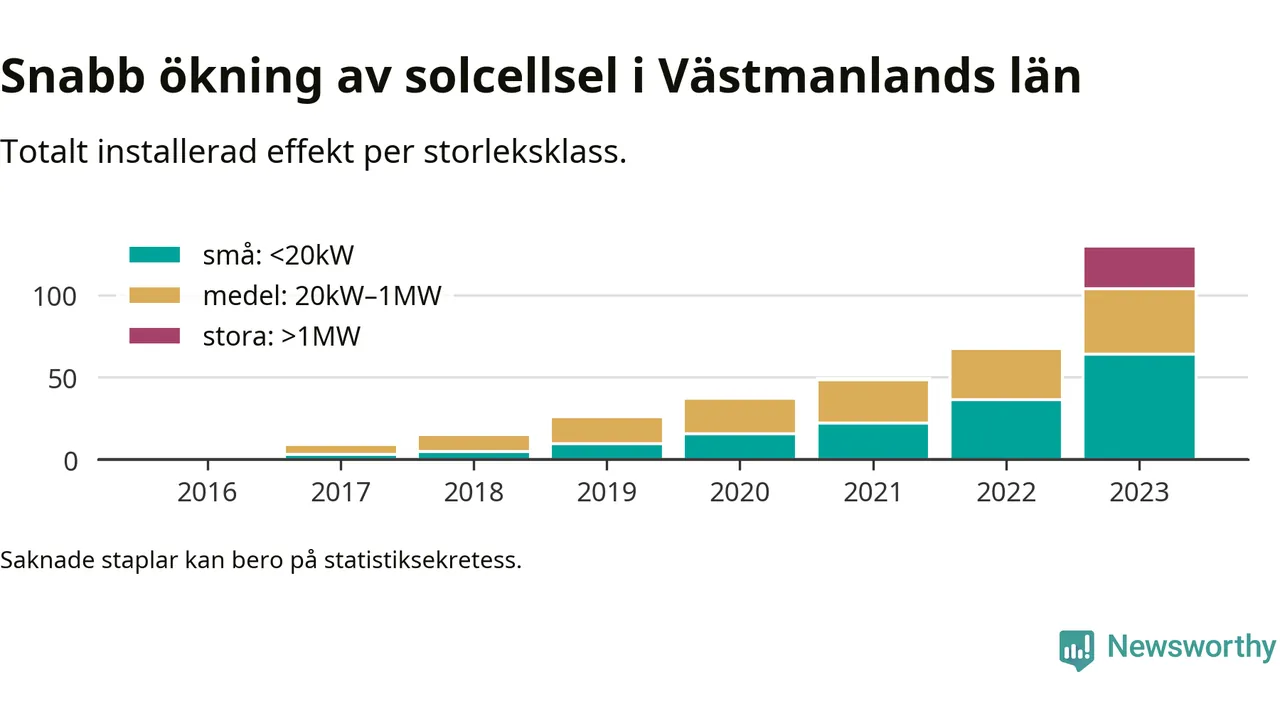 Snabb ökning av solcellsel i Västmanlands län

Totalt installerad effekt per storleksklass.

små: <20kW
medel: 20kW–1MW
stora: >1MW

100
50
0

2016
2017
2018
2019
2020
2021
2022
2023

Saknade staplar kan bero på statistiksekretess.

Newsworthy